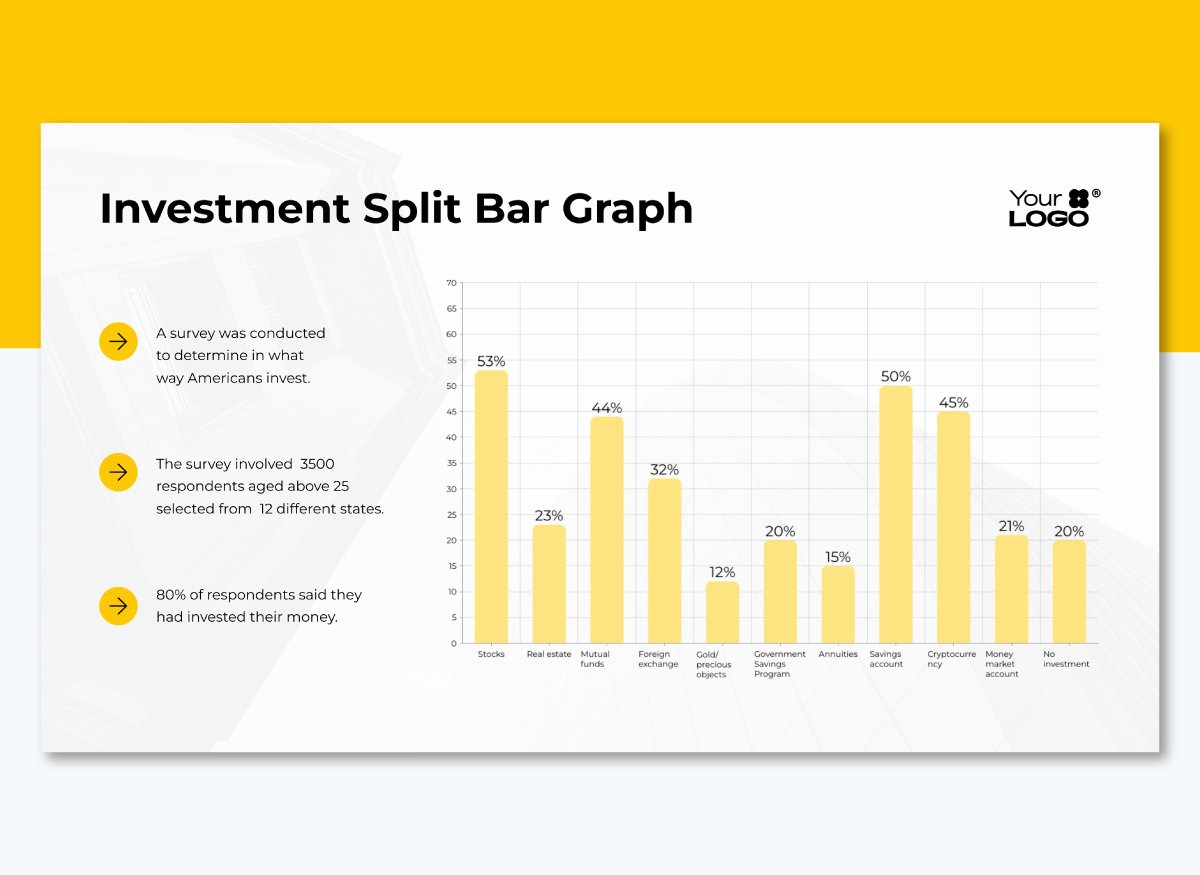 Investment Split Bar Graph

Your LOGO ®

A survey was conducted to determine in what way Americans invest.

The survey involved 3500 respondents aged above 25 selected from 12 different states.

80% of respondents said they had invested their money.

70
65
60
55
50
45
40
35
30
25
20
15
10
5
0

53%
23%
44%
32%
12%
20%
15%
50%
45%
21%
20%

Stocks
Real estate
Mutual funds
Foreign exchange
Gold/ precious objects
Government Savings Program
Annuities
Savings account
Cryptocurrency
Money market account
No investment